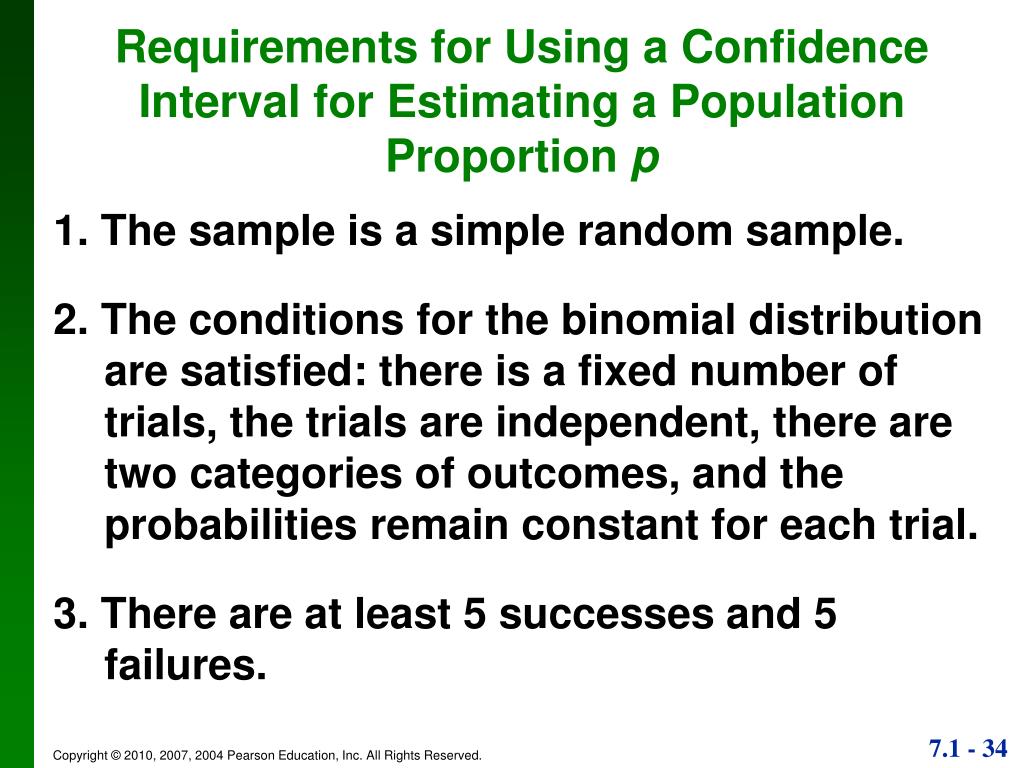 Requirements for Using a Confidence Interval for Estimating a Population Proportion $p$

1. The sample is a simple random sample.

2. The conditions for the binomial distribution are satisfied: there is a fixed number of trials, the trials are independent, there are two categories of outcomes, and the probabilities remain constant for each trial.

3. There are at least 5 successes and 5 failures.

Copyright © 2010, 2007, 2004 Pearson Education, Inc. All Rights Reserved.

7.1 - 34